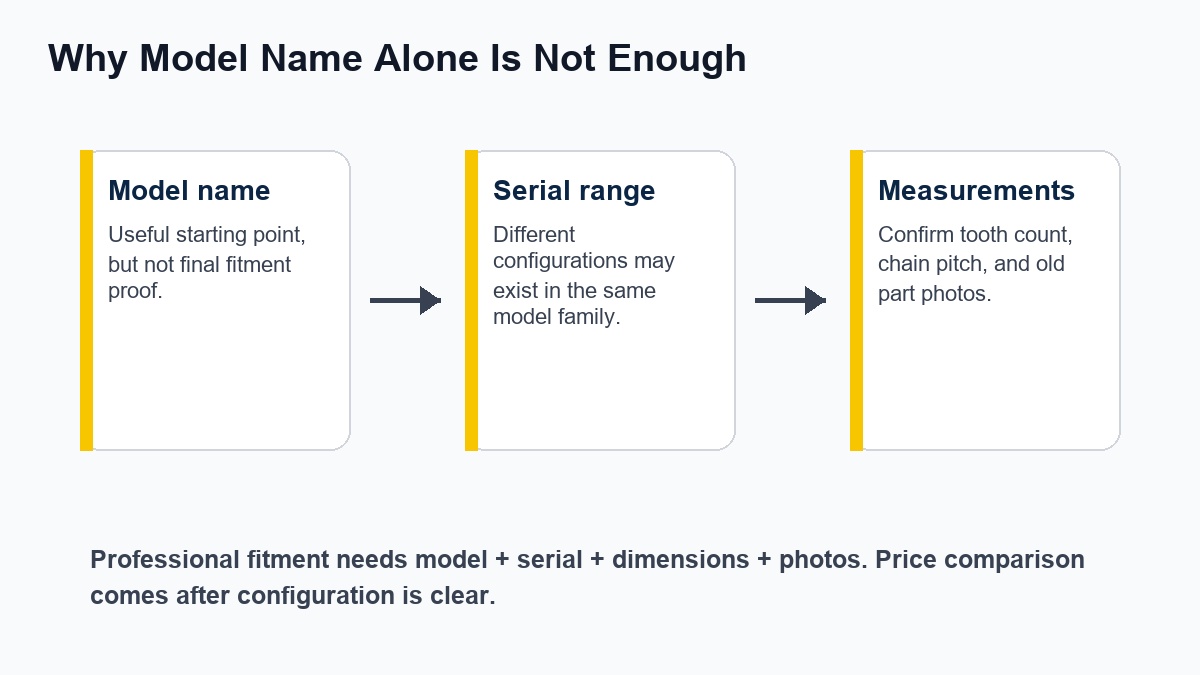 Why Model Name Alone Is Not Enough

Model name

Useful starting point, but not final fitment proof.

Serial range

Different configurations may exist in the same model family.

Measurements

Confirm tooth count, chain pitch, and old part photos.

Professional fitment needs model + serial + dimensions + photos. Price comparison comes after configuration is clear.